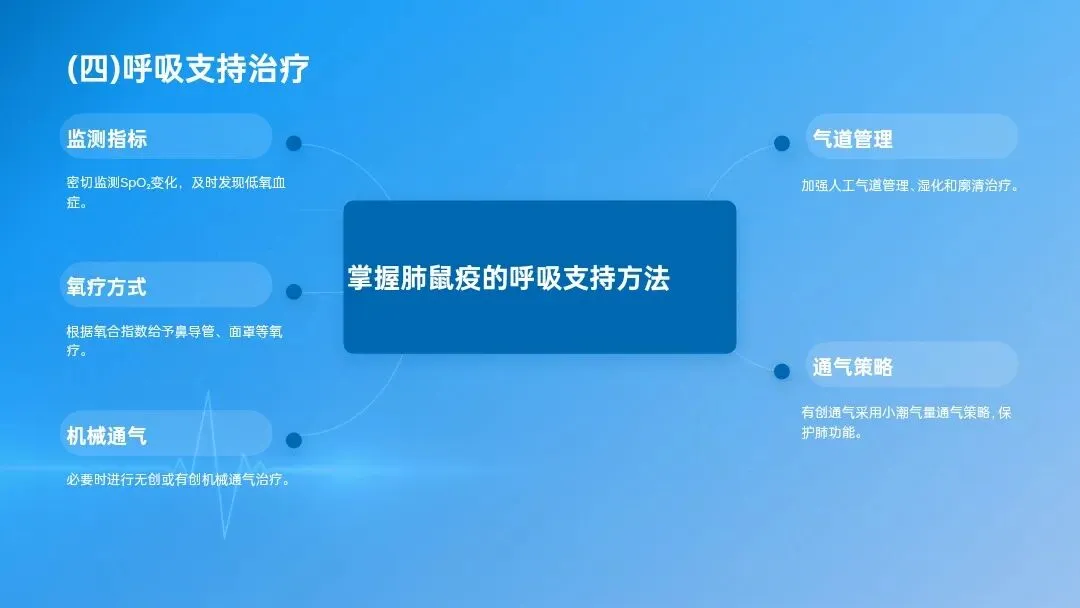 (四)呼吸支持治疗

监测指标

密切监测$SpO_2$变化，及时发现低氧血症。

氧疗方式

根据氧合指数给予鼻导管、面罩等氧疗。

机械通气

必要时进行无创或有创机械通气治疗。

掌握肺鼠疫的呼吸支持方法

气道管理

加强人工气道管理、湿化和廓清治疗。

通气策略

有创通气采用小潮气量通气策略，保护肺功能。